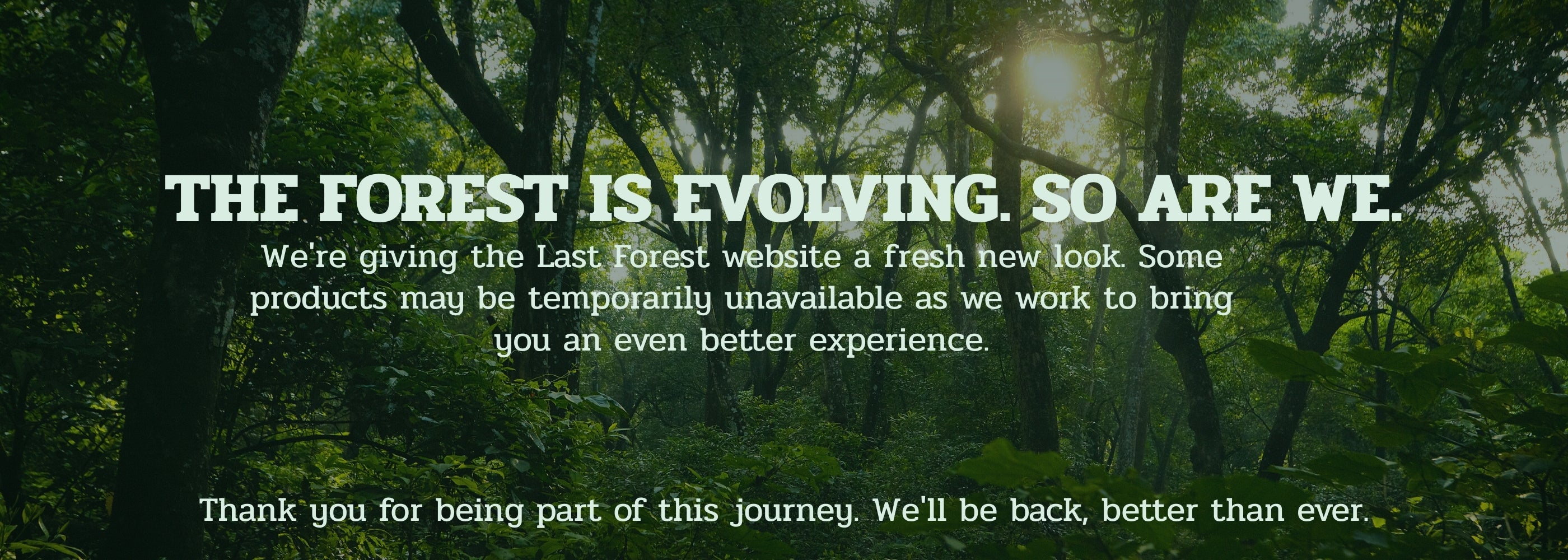 THE FOREST IS EVOLVING. SO ARE WE.

We're giving the Last Forest website a fresh new look. Some products may be temporarily unavailable as we work to bring you an even better experience.

Thank you for being part of this journey. We'll be back, better than ever.